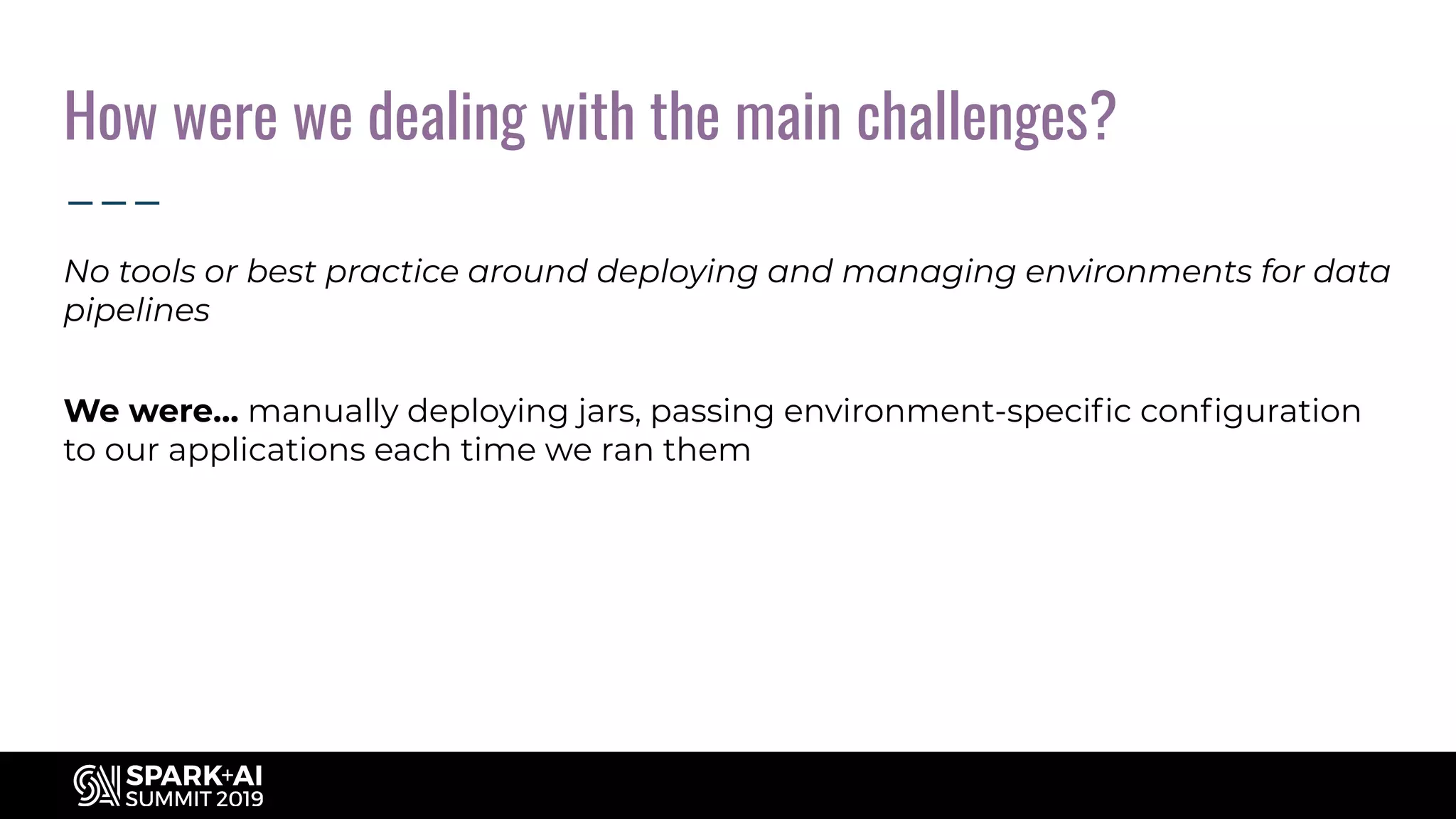 How were we dealing with the main challenges?

No tools or best practice around deploying and managing environments for data pipelines

We were... manually deploying jars, passing environment-specific configuration to our applications each time we ran them

SPARK+AI SUMMIT 2019